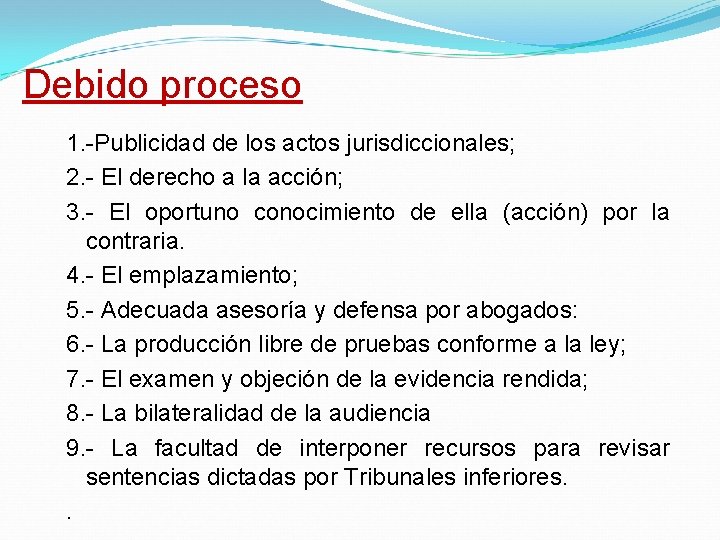 Debido proceso

1.-Publicidad de los actos jurisdiccionales;

2.- El derecho a la acción;

3.- El oportuno conocimiento de ella (acción) por la contraria.

4.- El emplazamiento;

5.- Adecuada asesoría y defensa por abogados:

6.- La producción libre de pruebas conforme a la ley;

7.- El examen y objeción de la evidencia rendida;

8.- La bilateralidad de la audiencia

9.- La facultad de interponer recursos para revisar sentencias dictadas por Tribunales inferiores.

.